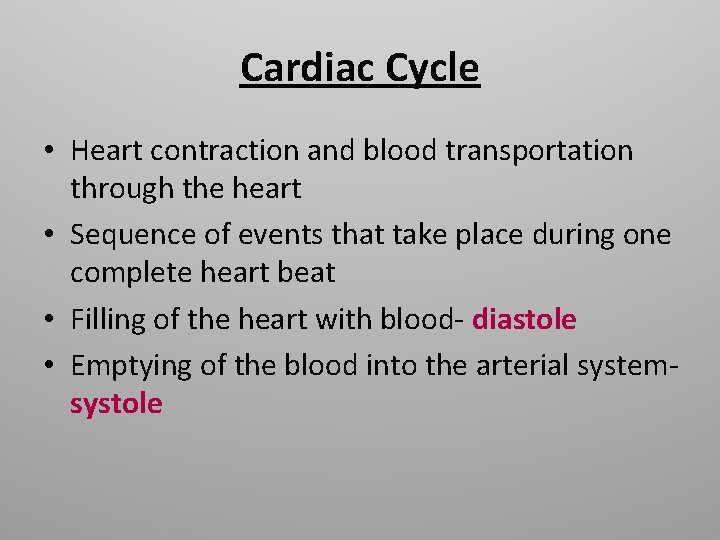 Cardiac Cycle

• Heart contraction and blood transportation through the heart
• Sequence of events that take place during one complete heart beat
• Filling of the heart with blood- diastole
• Emptying of the blood into the arterial system- systole